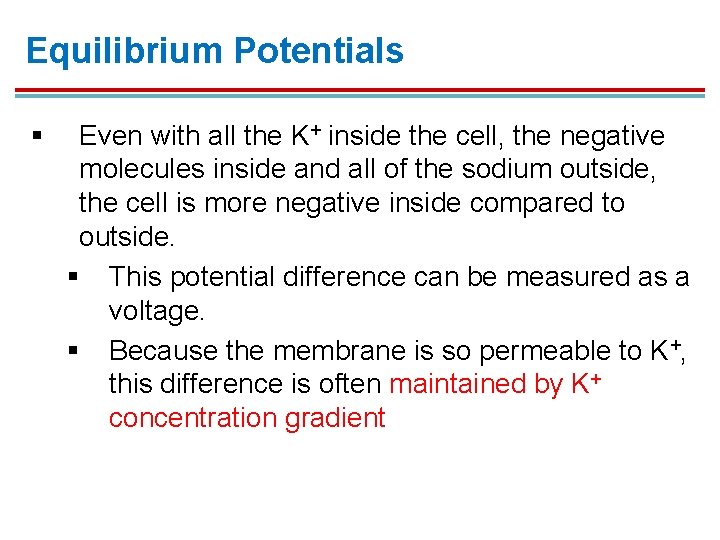 Equilibrium Potentials

▪ Even with all the $K^+$ inside the cell, the negative molecules inside and all of the sodium outside, the cell is more negative inside compared to outside.

▪ This potential difference can be measured as a voltage.

▪ Because the membrane is so permeable to $K^+$, this difference is often maintained by $K^+$ concentration gradient